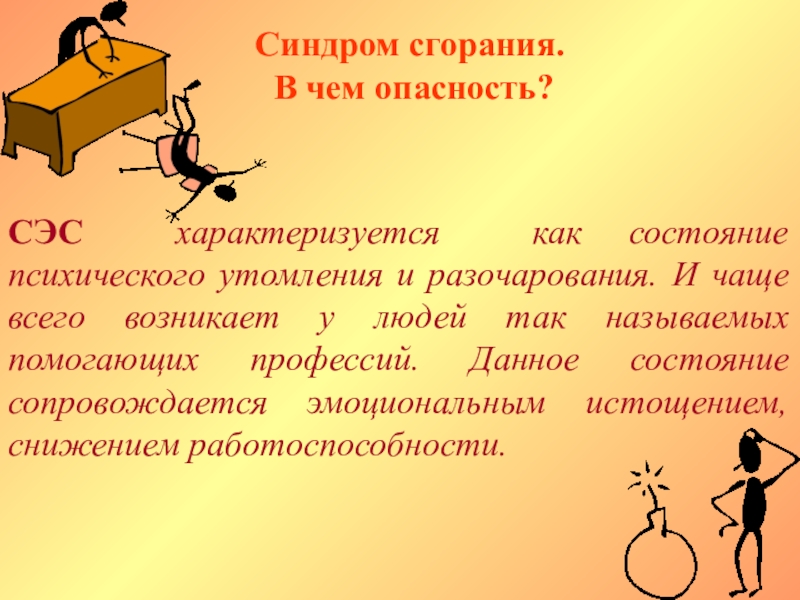 Синдром сгорания.
В чем опасность?

СЭС характеризуется как состояние психического утомления и разочарования. И чаще всего возникает у людей так называемых помогающих профессий. Данное состояние сопровождается эмоциональным истощением, снижением работоспособности.